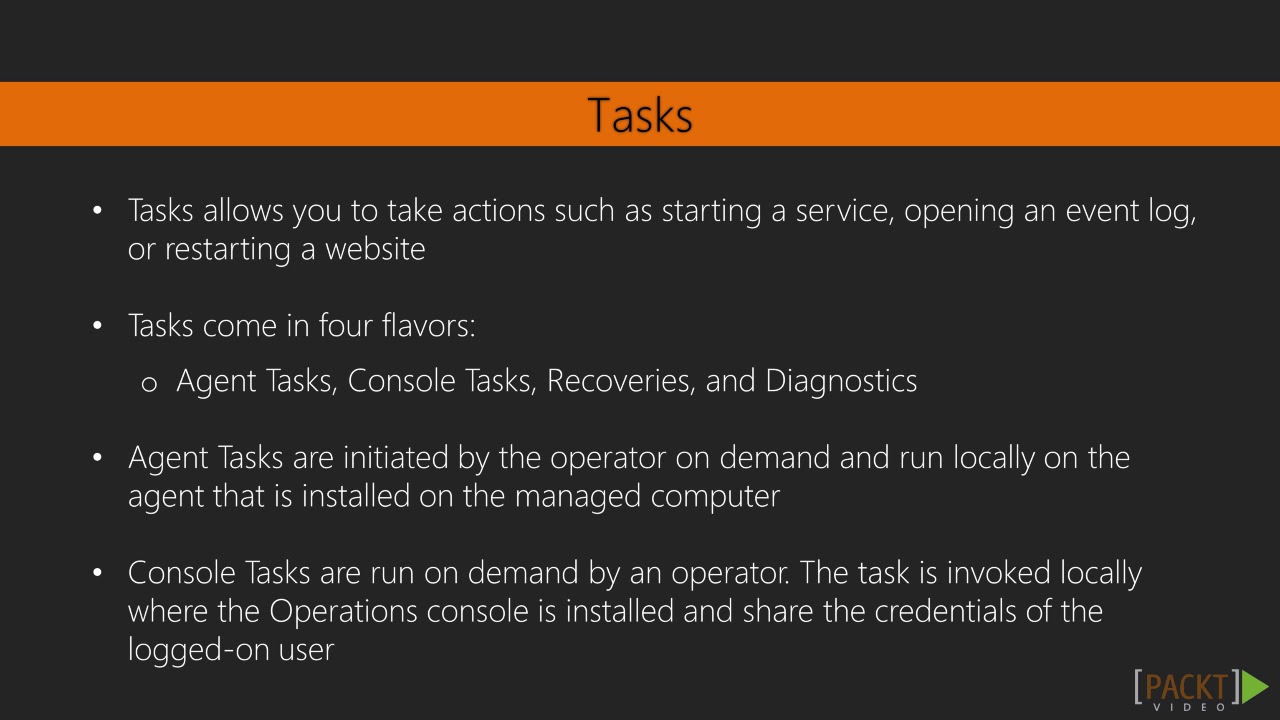 Tasks

• Tasks allows you to take actions such as starting a service, opening an event log, or restarting a website

• Tasks come in four flavors:

o Agent Tasks, Console Tasks, Recoveries, and Diagnostics

• Agent Tasks are initiated by the operator on demand and run locally on the agent that is installed on the managed computer

• Console Tasks are run on demand by an operator. The task is invoked locally where the Operations console is installed and share the credentials of the logged-on user

[PACKT] VIDEO